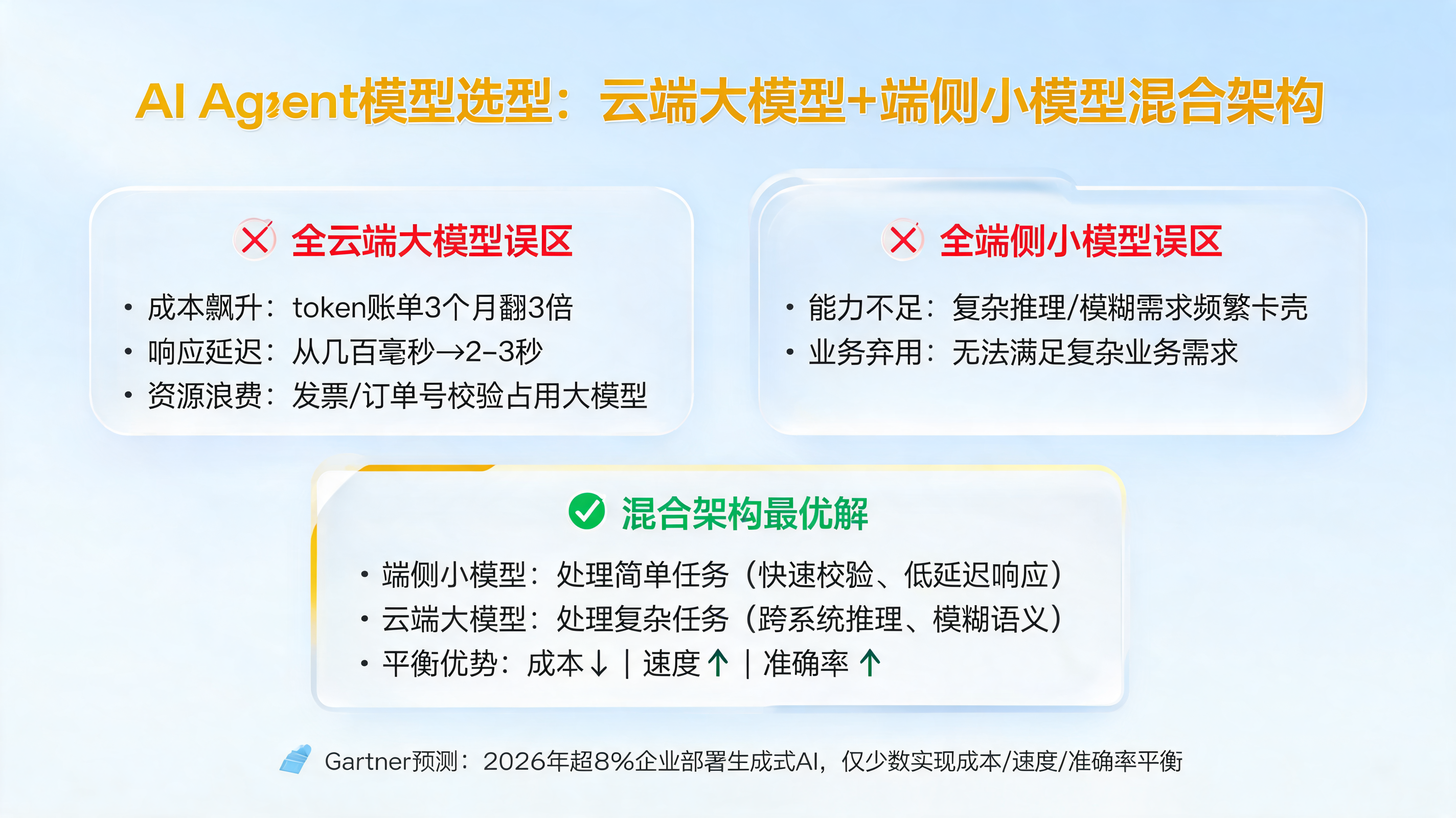 AI Agent模型选型：云端大模型+端侧小模型混合架构

全云端大模型误区

• 成本飙升：token账单3个月翻3倍
• 响应延迟：从几百毫秒→2-3秒
• 资源浪费：发票/订单号校验占用大模型

全端侧小模型误区

• 能力不足：复杂推理/模糊需求频繁卡壳
• 业务弃用：无法满足复杂业务需求

混合架构最优解

• 端侧小模型：处理简单任务（快速校验、低延迟响应）
• 云端大模型：处理复杂任务（跨系统推理、模糊语义）
• 平衡优势：成本↓ | 速度↑ | 准确率↑

Gartner预测：2026年超8%企业部署生成式AI，仅少数实现成本/速度/准确率平衡